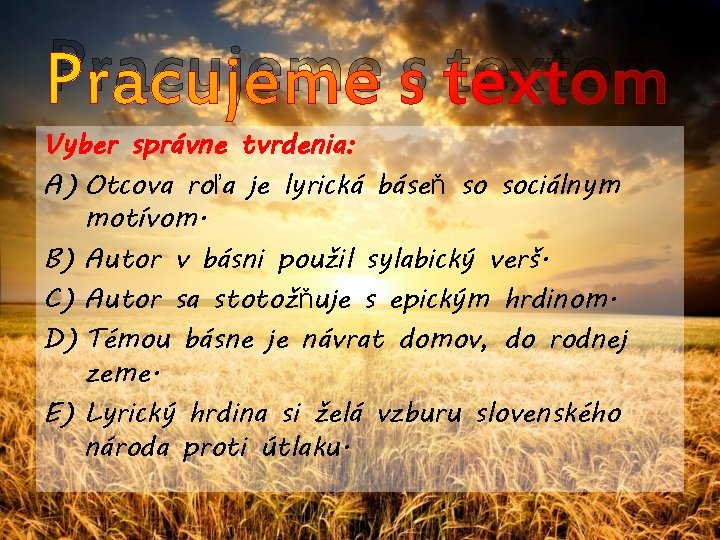 Pracujeme s textom

Vyber správne tvrdenia:

A) Otcova roľa je lyrická báseň so sociálnym motívom.

B) Autor v básni použil sylabický verš.

C) Autor sa stotožňuje s epickým hrdinom.

D) Témou básne je návrat domov, do rodnej zeme.

E) Lyrický hrdina si želá vzburu slovenského národa proti útlaku.